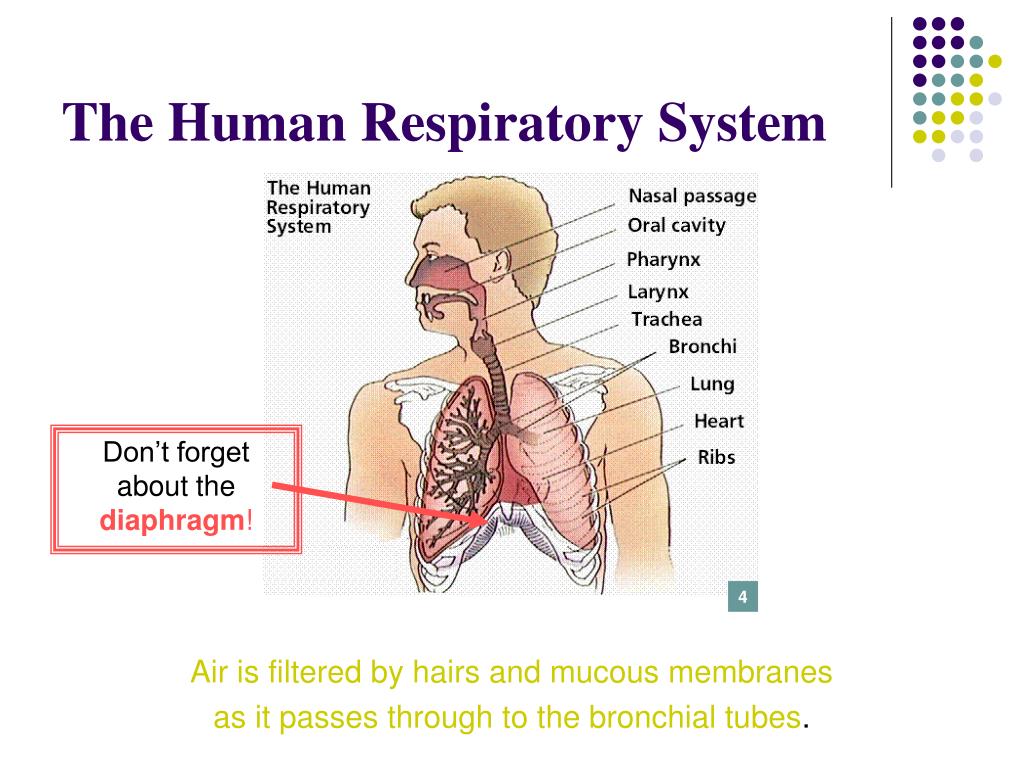 The Human Respiratory System

The Human Respiratory System

Nasal passage
Oral cavity
Pharynx
Larynx
Trachea
Bronchi
Lung
Heart
Ribs

Don't forget about the diaphragm!

4

Air is filtered by hairs and mucous membranes as it passes through to the bronchial tubes.